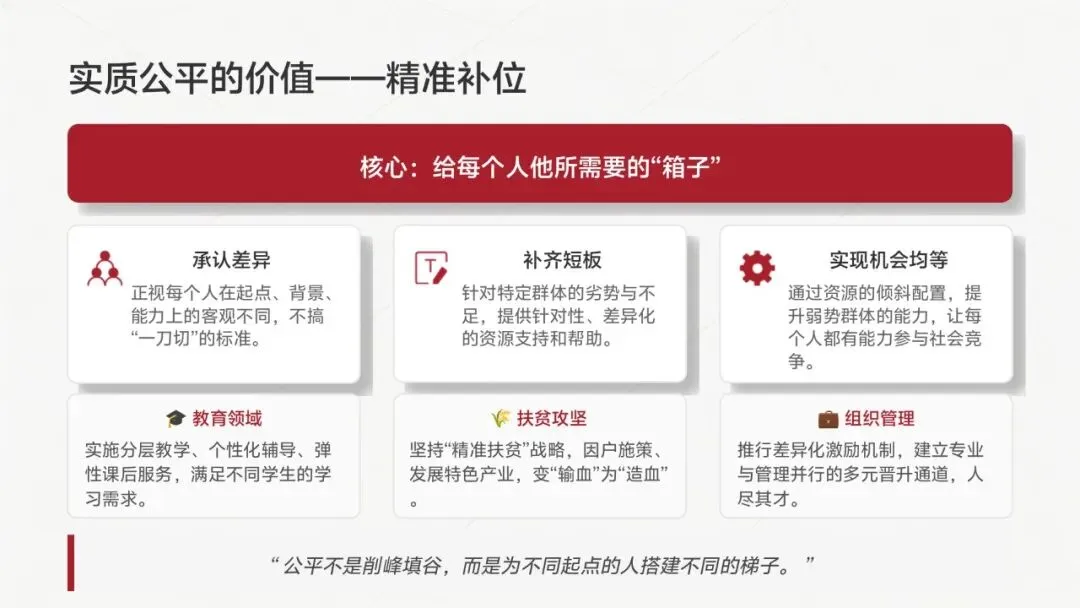 实质公平的价值——精准补位

核心：给每个人他所需要的“箱子”

承认差异

正视每个人在起点、背景、能力上的客观不同，不搞“一刀切”的标准。

补齐短板

针对特定群体的劣势与不足，提供针对性、差异化的资源支持和帮助。

实现机会均等

通过资源的倾斜配置，提升弱势群体的能力，让每个人都有能力参与社会竞争。

教育领域

实施分层教学、个性化辅导、弹性课后服务，满足不同学生的学习需求。

扶贫攻坚

坚持“精准扶贫”战略，因户施策、发展特色产业，变“输血”为“造血”。

组织管理

推行差异化激励机制，建立专业与管理并行的多元晋升通道，人尽其才。

“ 公平不是削峰填谷，而是为不同起点的人搭建不同的梯子。 ”